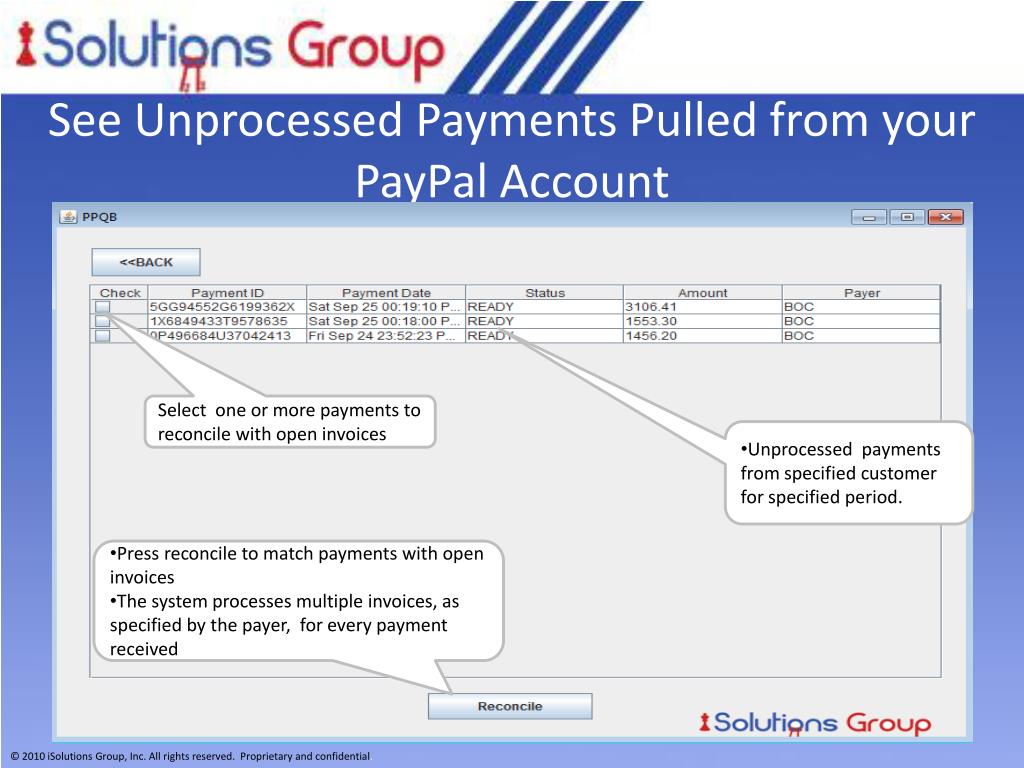 iSolutions Group

See Unprocessed Payments Pulled from your PayPal Account

PPQB

<<BACK

| Check | Payment ID | Payment Date | Status | Amount | Payer |
|---|---|---|---|---|---|
| | 5GG94552G6199362X | Sat Sep 25 00:19:10 P... | READY | 3106.41 | BOC |
| | 1X6849433T9578635 | Sat Sep 25 00:18:00 P... | READY | 1553.30 | BOC |
| | 0P496684U37042413 | Fri Sep 24 23:52:23 P... | READY | 1456.20 | BOC |

Select one or more payments to reconcile with open invoices

•Unprocessed payments from specified customer for specified period.

•Press reconcile to match payments with open invoices
•The system processes multiple invoices, as specified by the payer, for every payment received

Reconcile

iSolutions Group

© 2010 iSolutions Group, Inc. All rights reserved. Proprietary and confidential